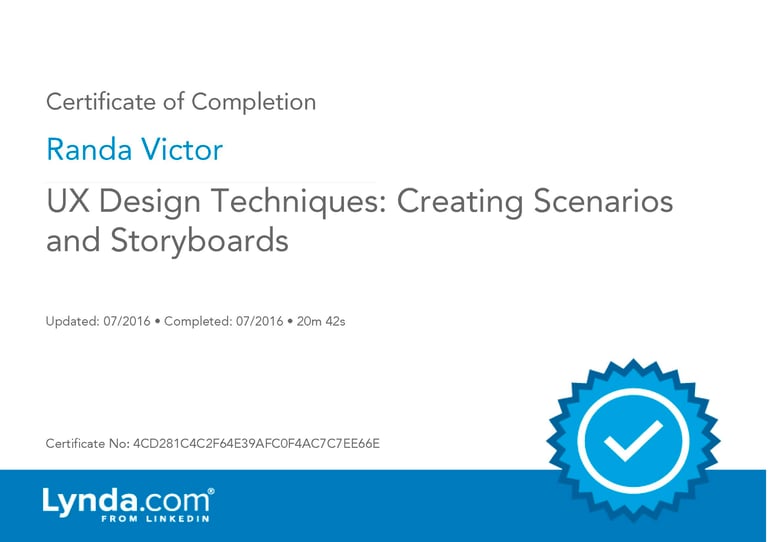 Certificate of Completion

Randa Victor

UX Design Techniques: Creating Scenarios and Storyboards

Updated: 07/2016 • Completed: 07/2016 • 20m 42s

Certificate No: 4CD281C4C2F64E39AFC0F4AC7C7EE66E

Lynda.com®
FROM LINKEDIN